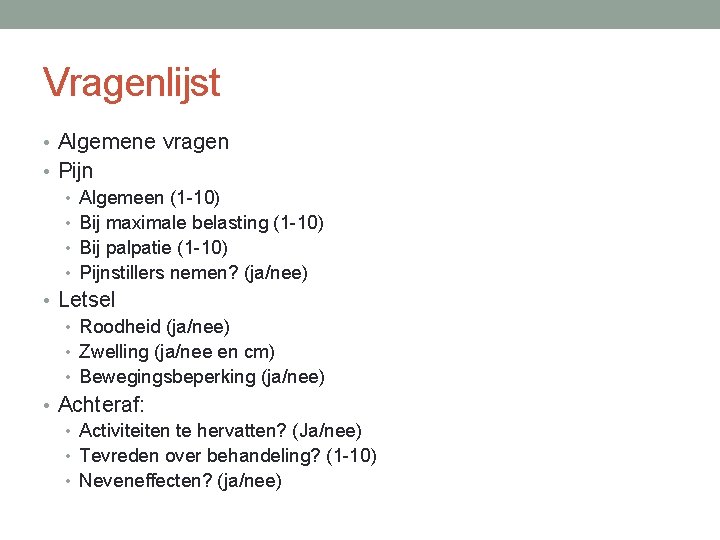 Vragenlijst

• Algemene vragen
• Pijn
  • Algemeen (1-10)
  • Bij maximale belasting (1-10)
  • Bij palpatie (1-10)
  • Pijnstillers nemen? (ja/nee)
• Letsel
  • Roodheid (ja/nee)
  • Zwelling (ja/nee en cm)
  • Bewegingsbeperking (ja/nee)
• Achteraf:
  • Activiteiten te hervatten? (Ja/nee)
  • Tevreden over behandeling? (1-10)
  • Neveneffecten? (ja/nee)